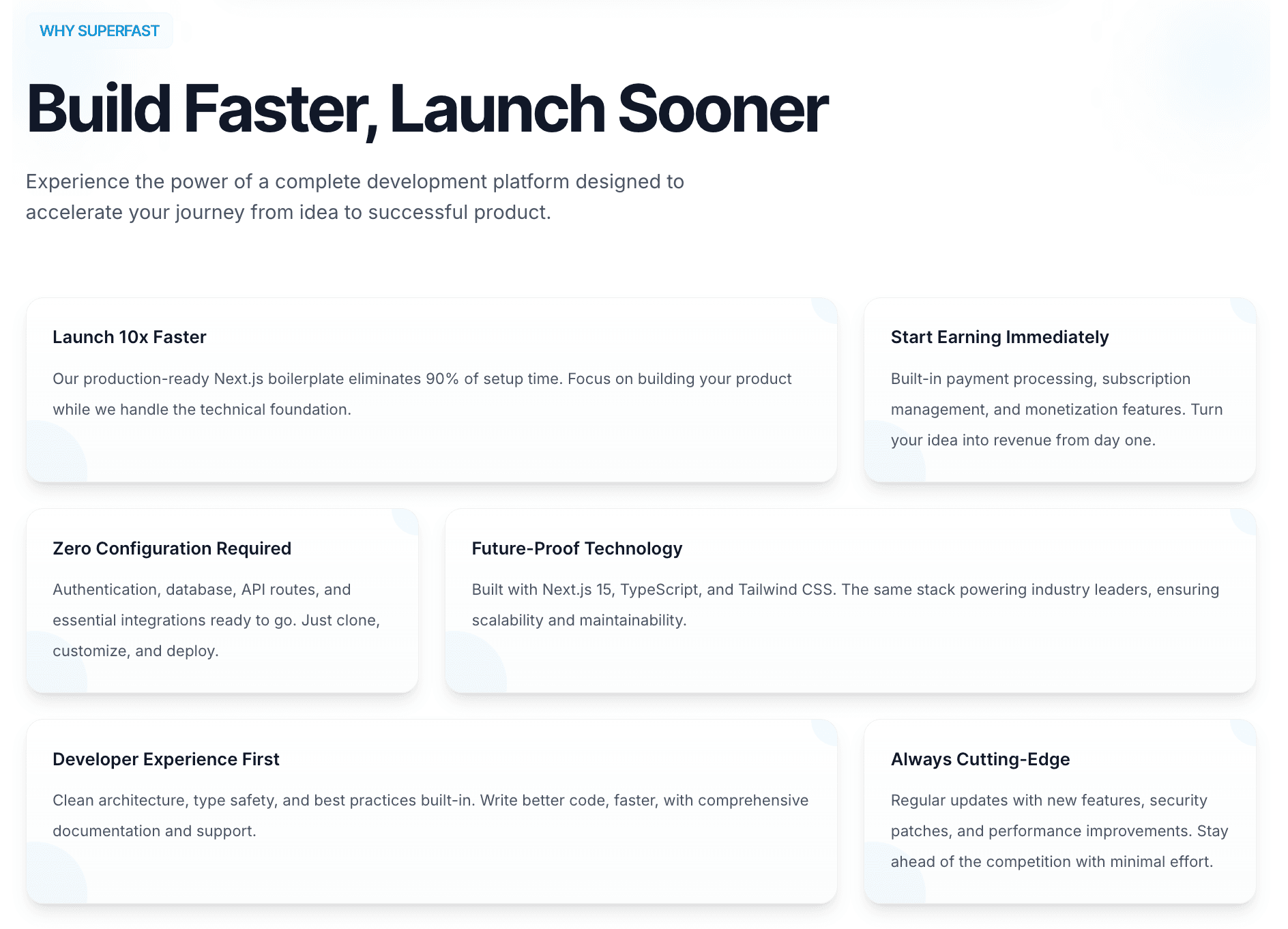 WHY SUPERFAST

Build Faster, Launch Sooner

Experience the power of a complete development platform designed to accelerate your journey from idea to successful product.

Launch 10x Faster

Our production-ready Next.js boilerplate eliminates 90% of setup time. Focus on building your product while we handle the technical foundation.

Start Earning Immediately

Built-in payment processing, subscription management, and monetization features. Turn your idea into revenue from day one.

Zero Configuration Required

Authentication, database, API routes, and essential integrations ready to go. Just clone, customize, and deploy.

Future-Proof Technology

Built with Next.js 15, TypeScript, and Tailwind CSS. The same stack powering industry leaders, ensuring scalability and maintainability.

Developer Experience First

Clean architecture, type safety, and best practices built-in. Write better code, faster, with comprehensive documentation and support.

Always Cutting-Edge

Regular updates with new features, security patches, and performance improvements. Stay ahead of the competition with minimal effort.